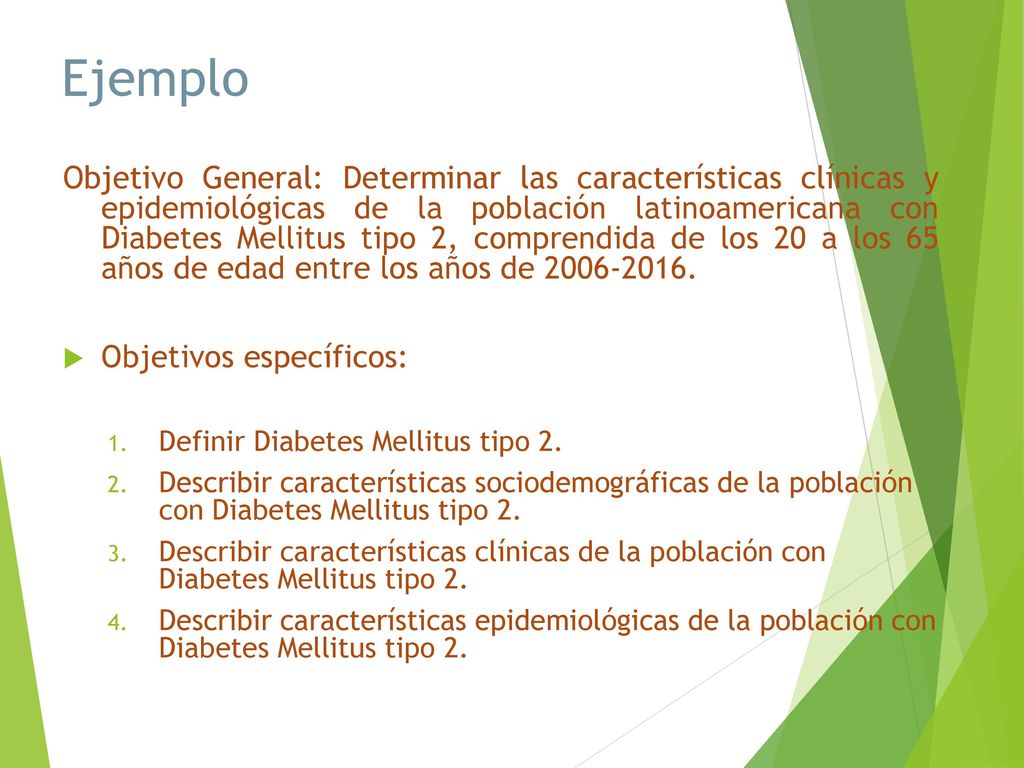 Ejemplo

Objetivo General: Determinar las características clínicas y epidemiológicas de la población latinoamericana con Diabetes Mellitus tipo 2, comprendida de los 20 a los 65 años de edad entre los años de 2006-2016.

Objetivos específicos:

1. Definir Diabetes Mellitus tipo 2.
2. Describir características sociodemográficas de la población con Diabetes Mellitus tipo 2.
3. Describir características clínicas de la población con Diabetes Mellitus tipo 2.
4. Describir características epidemiológicas de la población con Diabetes Mellitus tipo 2.